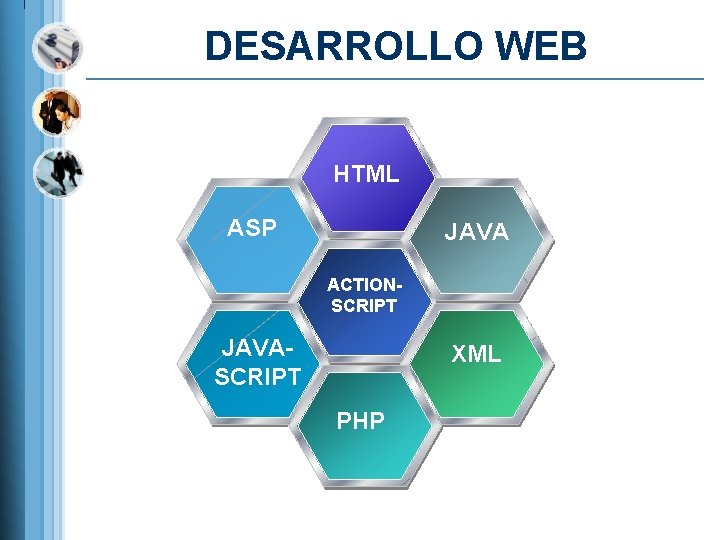 DESARROLLO WEB

HTML

ASP

JAVA

ACTION-SCRIPT

JAVA-SCRIPT

XML

PHP